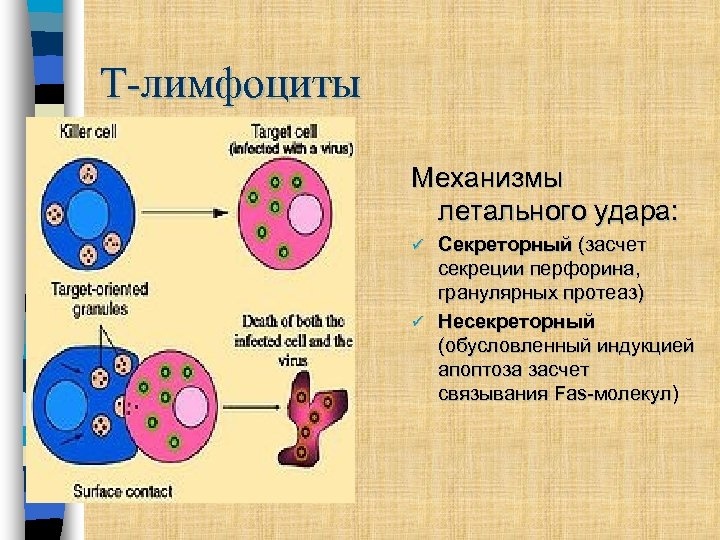 Т-лимфоциты

Killer cell

Target cell
(infected with a virus)

Target-oriented granules

Death of both the infected cell and the virus

Surface contact

Механизмы летального удара:

✓ **Секреторный** (засчет секреции перфорина, гранулярных протеаз)

✓ **Несекреторный** (обусловленный индукцией апоптоза засчет связывания Fas-молекул)